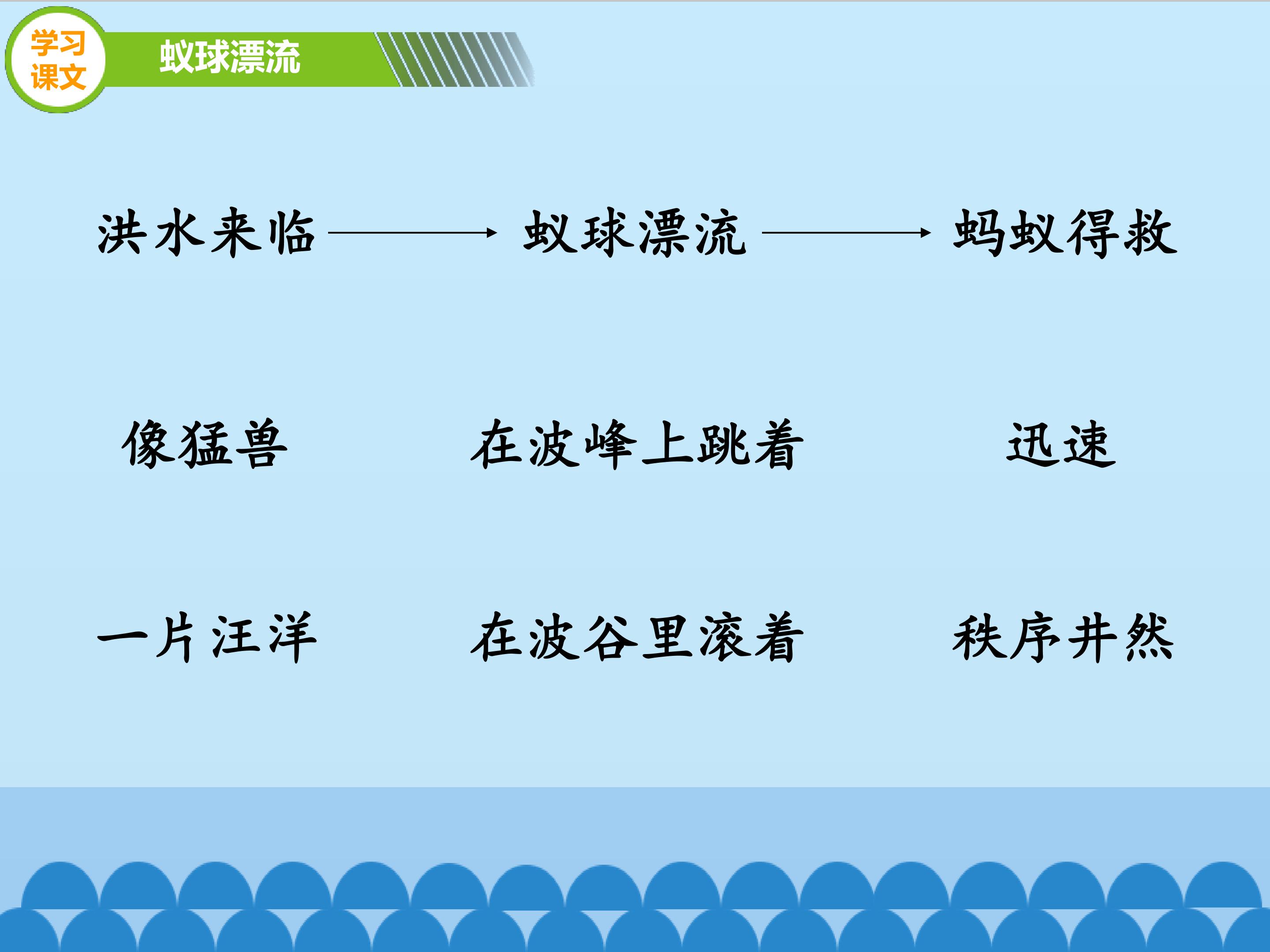 学习课文

蚁球漂流

洪水来临 → 蚁球漂流 → 蚂蚁得救

像猛兽 在波峰上跳着 迅速

一片汪洋 在波谷里滚着 秩序井然